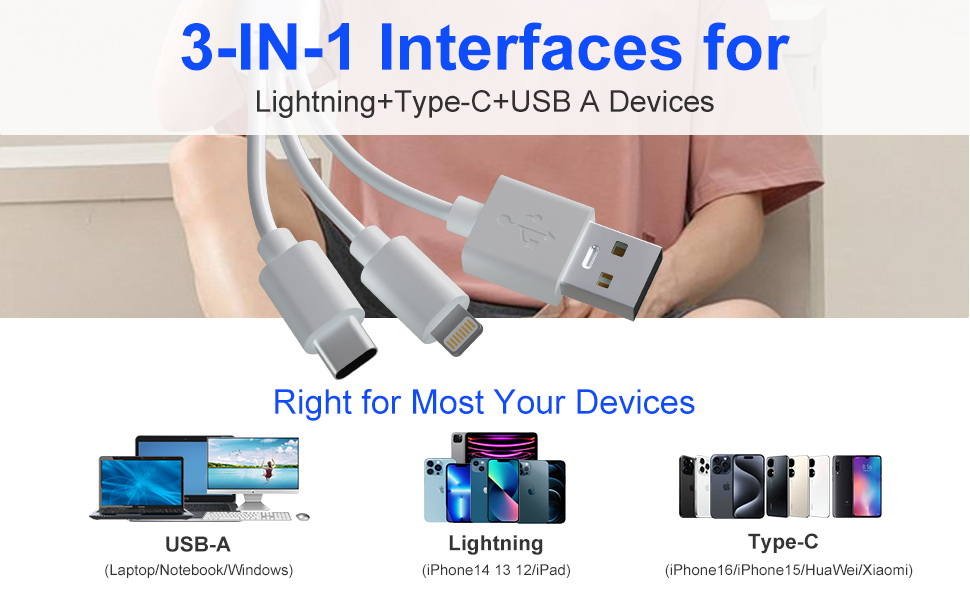 3-IN-1 Interfaces for
Lightning+Type-C+USB A Devices

Right for Most Your Devices

USB-A
(Laptop/Notebook/Windows)

Lightning
(iPhone14 13 12/iPad)

Type-C
(iPhone16/iPhone15/HuaWei/Xiaomi)